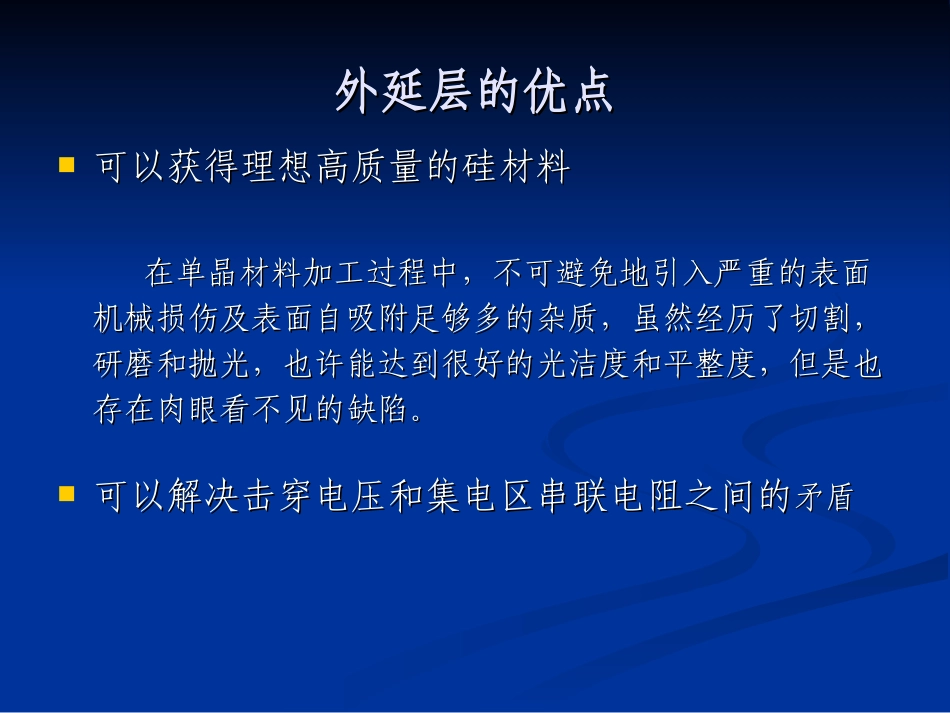 外延层的优点

可以获得理想高质量的硅材料

在单晶材料加工过程中，不可避免地引入严重的表面机械损伤及表面自吸附足够多的杂质，虽然经历了切割，研磨和抛光，也许能达到很好的光洁度和平整度，但是也存在肉眼看不见的缺陷。

可以解决击穿电压和集电区串联电阻之间的矛盾